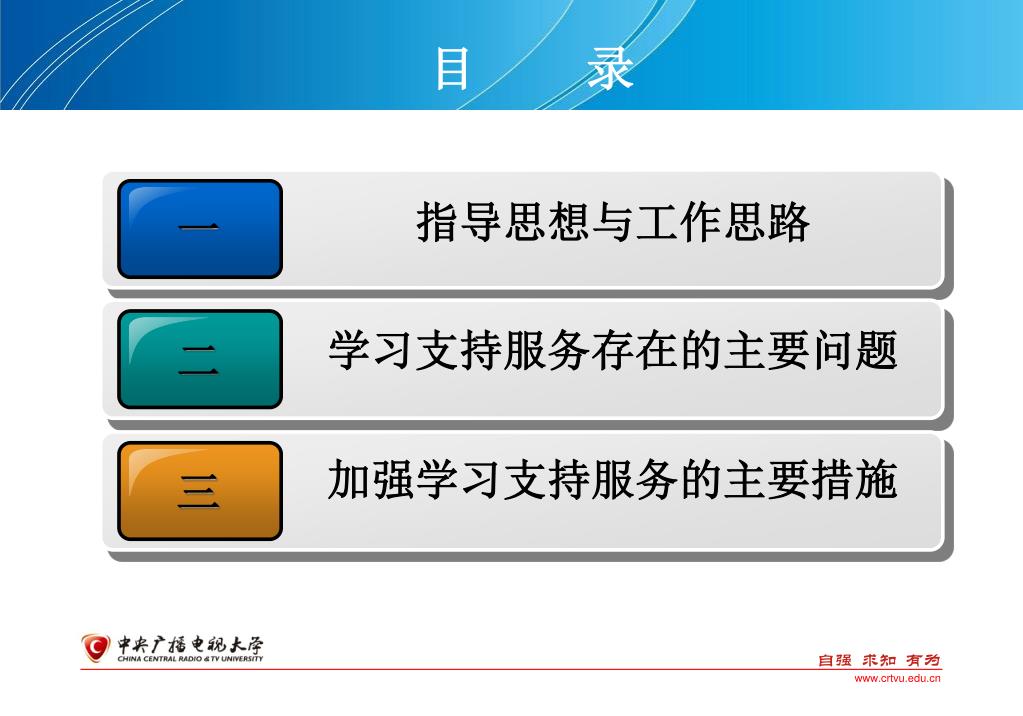 目 录

一 指导思想与工作思路

二 学习支持服务存在的主要问题

三 加强学习支持服务的主要措施

中央广播电视大学
CHINA CENTRAL RADIO & TV UNIVERSITY

自强 求知 有为
www.crtvu.edu.cn